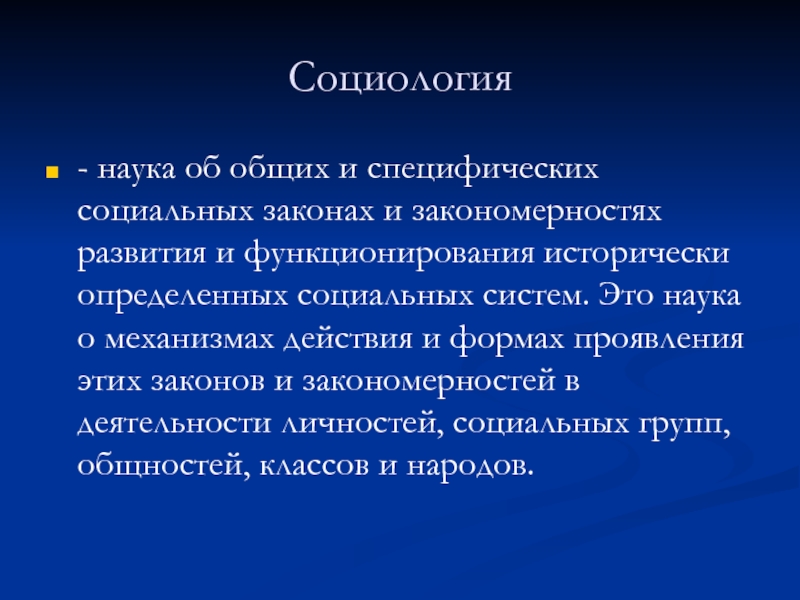 Социология

- наука об общих и специфических социальных законах и закономерностях развития и функционирования исторически определенных социальных систем. Это наука о механизмах действия и формах проявления этих законов и закономерностей в деятельности личностей, социальных групп, общностей, классов и народов.